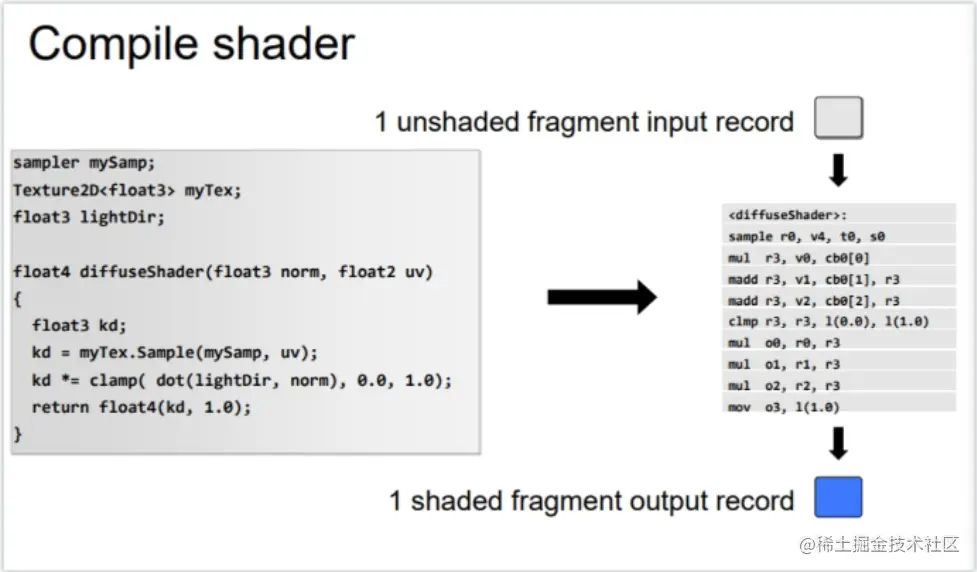 Compile shader

1 unshaded fragment input record

sampler mySamp;
Texture2D<float3> myTex;
float3 lightDir;

float4 diffuseShader(float3 norm, float2 uv)
{
  float3 kd;
  kd = myTex.Sample(mySamp, uv);
  kd *= clamp( dot(lightDir, norm), 0.0, 1.0);
  return float4(kd, 1.0);
}

<diffuseShader>:
sample r0, v4, t0, s0
mul r3, v0, cb0[0]
madd r3, v1, cb0[1], r3
madd r3, v2, cb0[2], r3
clmp r3, r3, l(0.0), l(1.0)
mul o0, r0, r3
mul o1, r1, r3
mul o2, r2, r3
mov o3, l(1.0)

1 shaded fragment output record

@稀土掘金技术社区